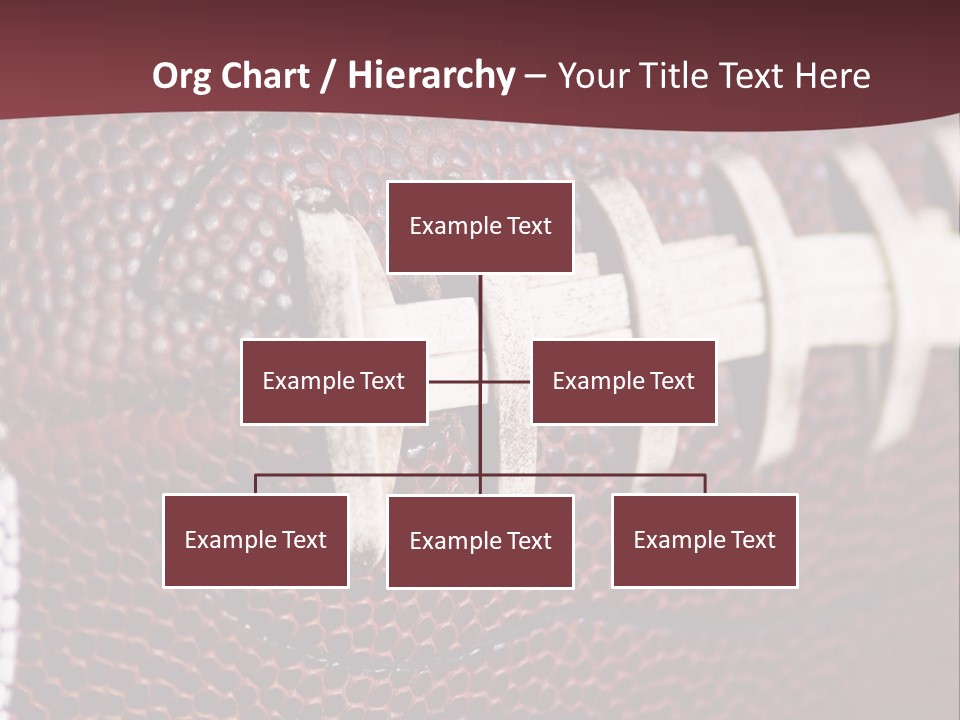 Org Chart / Hierarchy – Your Title Text Here

Example Text

Example Text

Example Text

Example Text

Example Text

Example Text